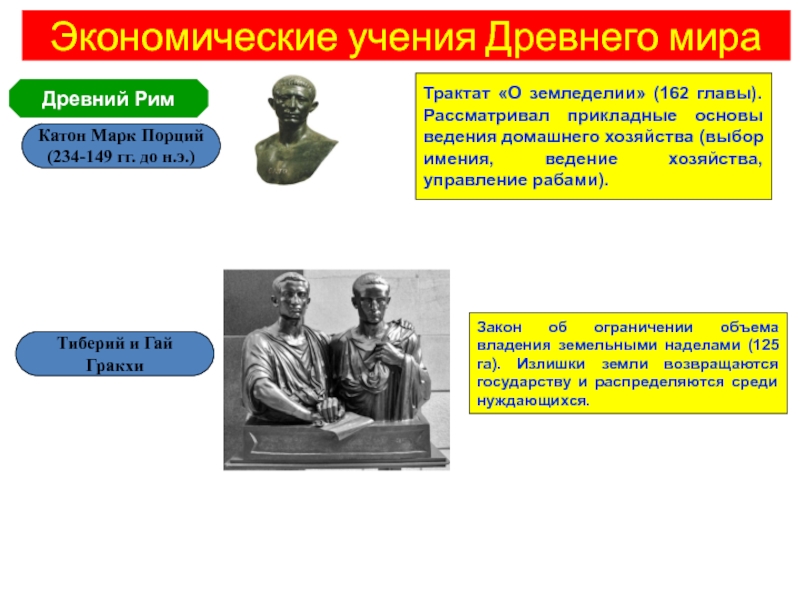 Экономические учения Древнего мира

Древний Рим

Катон Марк Порций (234-149 гг. до н.э.)

Трактат «О земледелии» (162 главы). Рассматривал прикладные основы ведения домашнего хозяйства (выбор имения, ведение хозяйства, управление рабами).

Тиберий и Гай Гракхи

Закон об ограничении объема владения земельными наделами (125 га). Излишки земли возвращаются государству и распределяются среди нуждающихся.